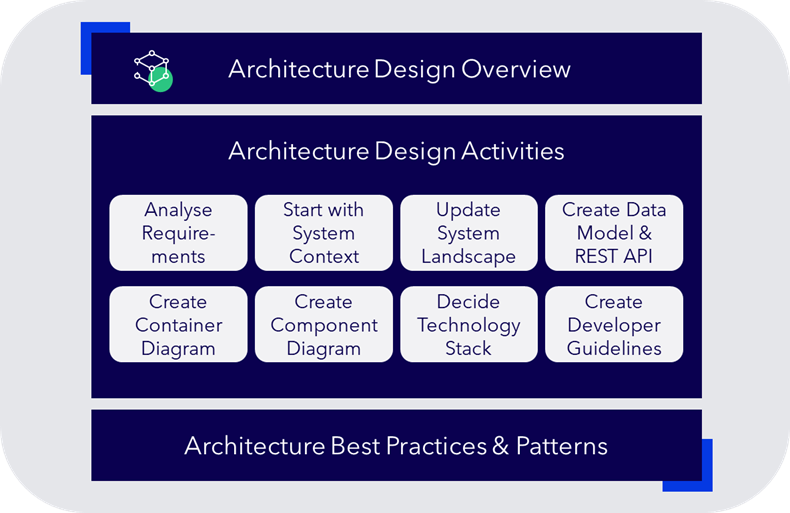 Architecture Design Overview

Architecture Design Activities

Analyse Requirements

Start with System Context

Update System Landscape

Create Data Model & REST API

Create Container Diagram

Create Component Diagram

Decide Technology Stack

Create Developer Guidelines

Architecture Best Practices & Patterns